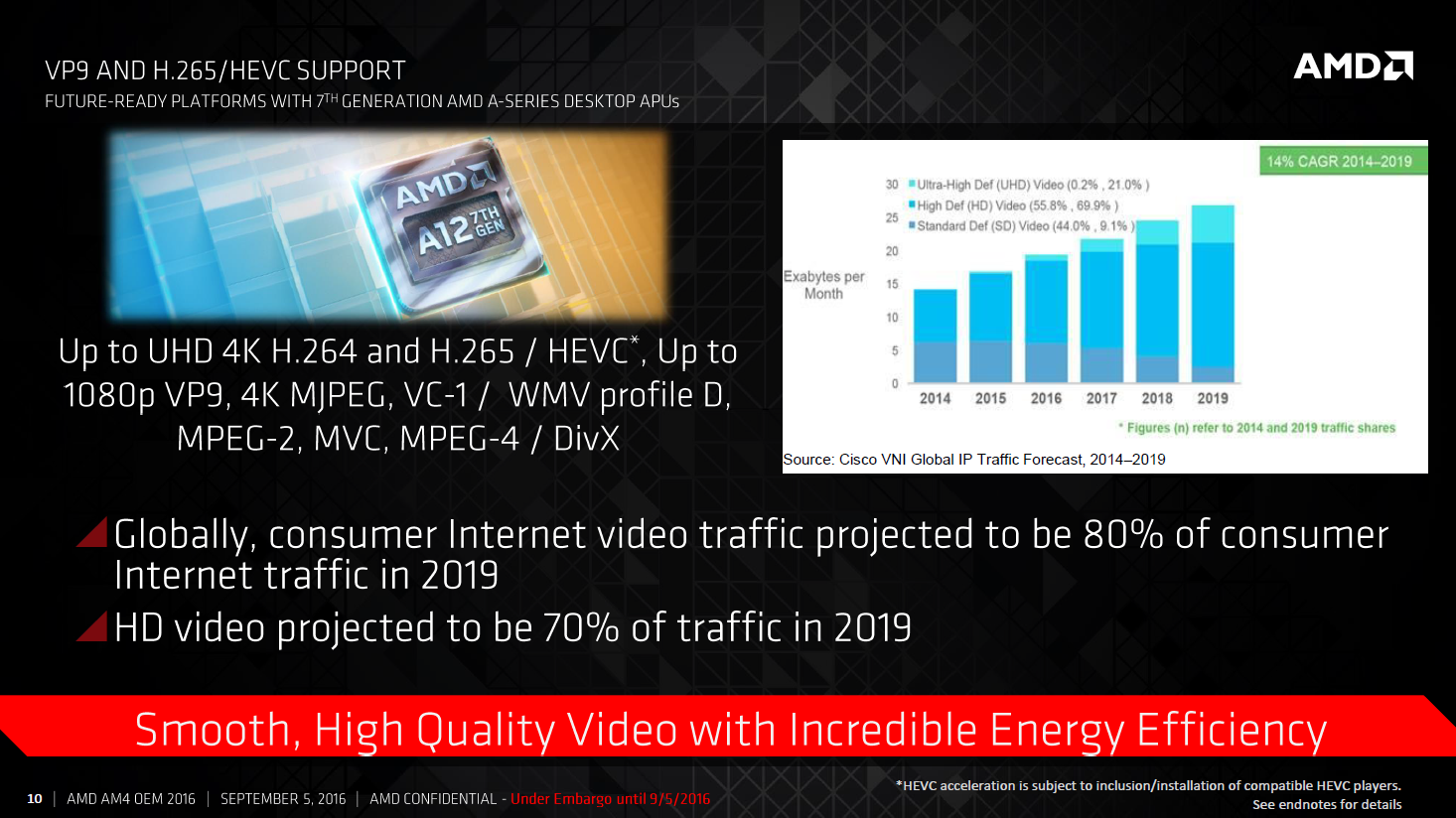 VP9 AND H.265/HEVC SUPPORT
FUTURE-READY PLATFORMS WITH 7$^{TH}$ GENERATION AMD A-SERIES DESKTOP APUs

AMD

AMD A12 7TH GEN

Up to UHD 4K H.264 and H.265 / HEVC*, Up to 1080p VP9, 4K MJPEG, VC-1 / WMV profile D, MPEG-2, MVC, MPEG-4 / DivX

14% CAGR 2014–2019

Ultra-High Def (UHD) Video (0.2% , 21.0% )
High Def (HD) Video (55.8% , 69.9% )
Standard Def (SD) Video (44.0% , 9.1% )

Exabytes per Month

30
25
20
15
10
5
0

2014 2015 2016 2017 2018 2019

* Figures (n) refer to 2014 and 2019 traffic shares

Source: Cisco VNI Global IP Traffic Forecast, 2014–2019

Globally, consumer Internet video traffic projected to be 80% of consumer Internet traffic in 2019

HD video projected to be 70% of traffic in 2019

Smooth, High Quality Video with Incredible Energy Efficiency

10 | AMD AM4 OEM 2016 | SEPTEMBER 5, 2016 | AMD CONFIDENTIAL - Under Embargo until 9/5/2016

*HEVC acceleration is subject to inclusion/installation of compatible HEVC players.
See endnotes for details